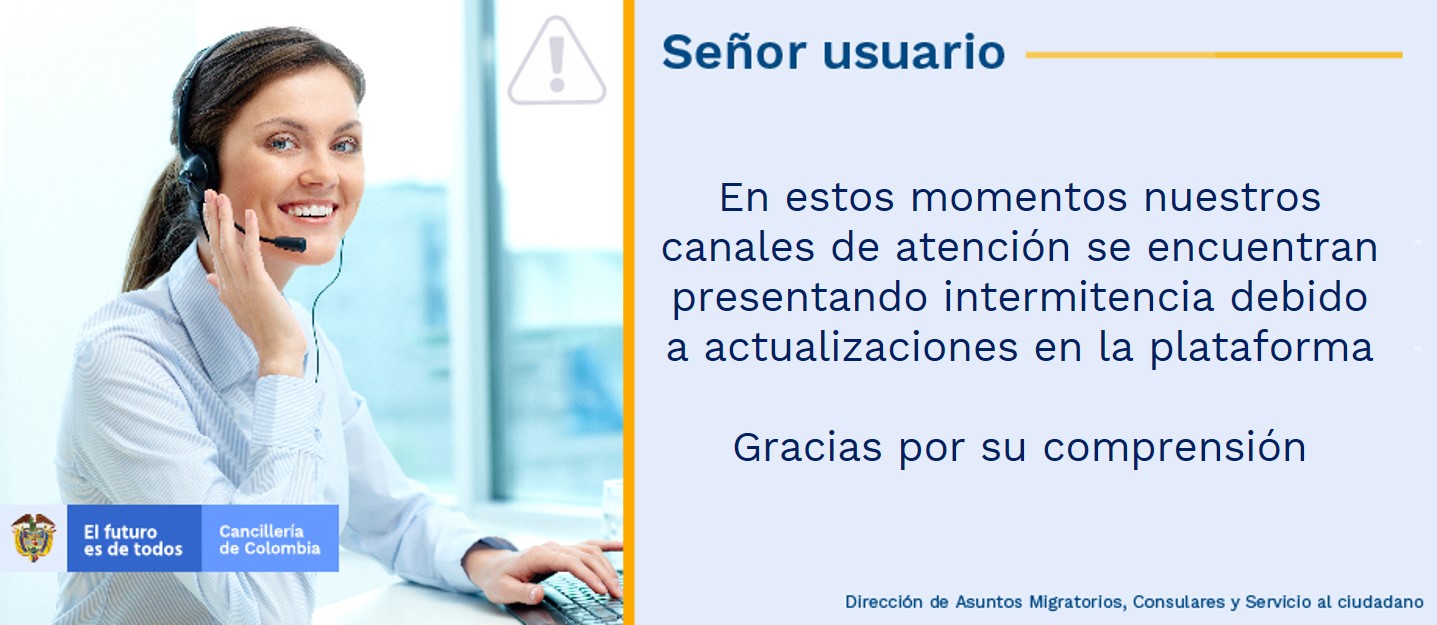 El futuro es de todos

Cancillería de Colombia

Señor usuario

En estos momentos nuestros canales de atención se encuentran presentando intermitencia debido a actualizaciones en la plataforma

Gracias por su comprensión

Dirección de Asuntos Migratorios, Consulares y Servicio al ciudadano